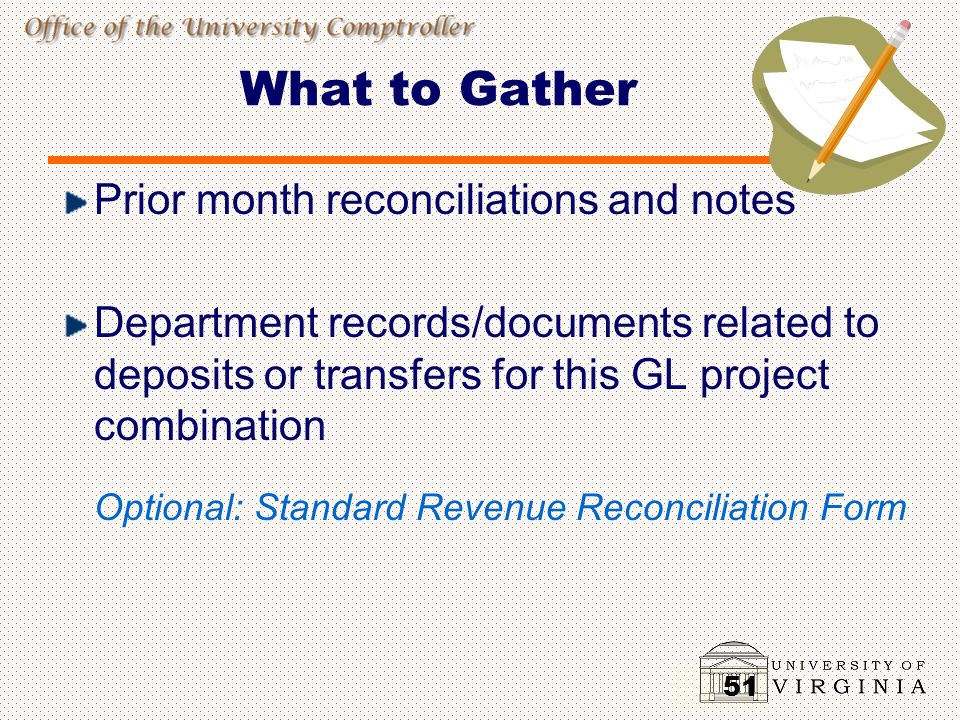 Office of the University Comptroller

What to Gather

Prior month reconciliations and notes

Department records/documents related to deposits or transfers for this GL project combination

Optional: Standard Revenue Reconciliation Form

51

UNIVERSITY OF VIRGINIA